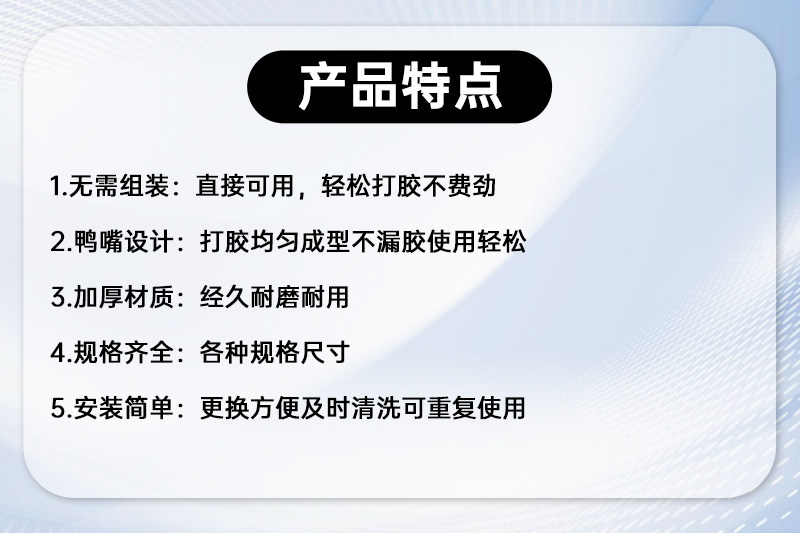 产品特点

1.无需组装：直接可用，轻松打胶不费劲

2.鸭嘴设计：打胶均匀成型不漏胶使用轻松

3.加厚材质：经久耐磨耐用

4.规格齐全：各种规格尺寸

5.安装简单：更换方便及时清洗可重复使用